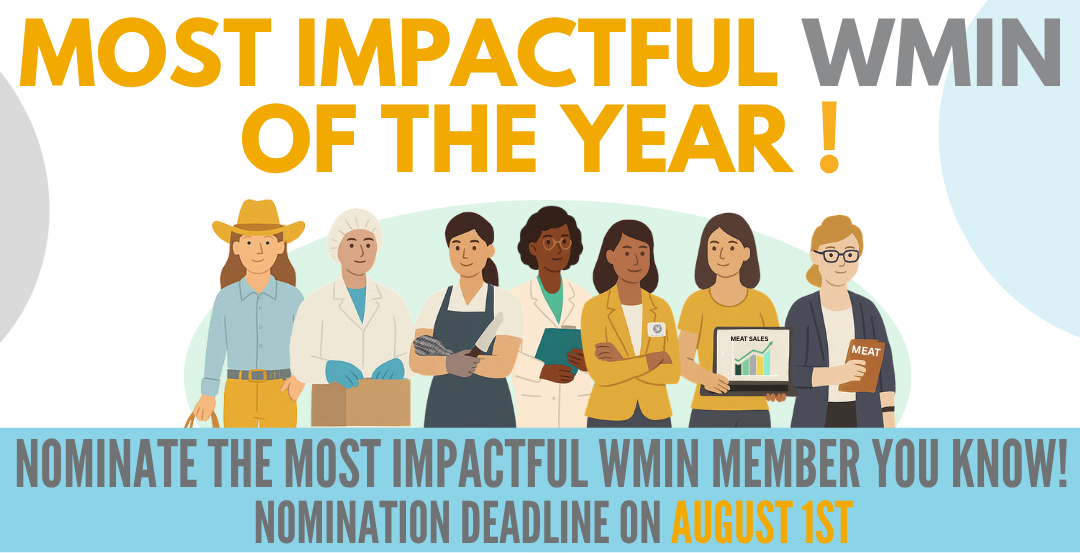 MOST IMPACTFUL WMIN OF THE YEAR !

MEAT SALES

MEAT

NOMINATE THE MOST IMPACTFUL WMIN MEMBER YOU KNOW!
NOMINATION DEADLINE ON AUGUST 1ST